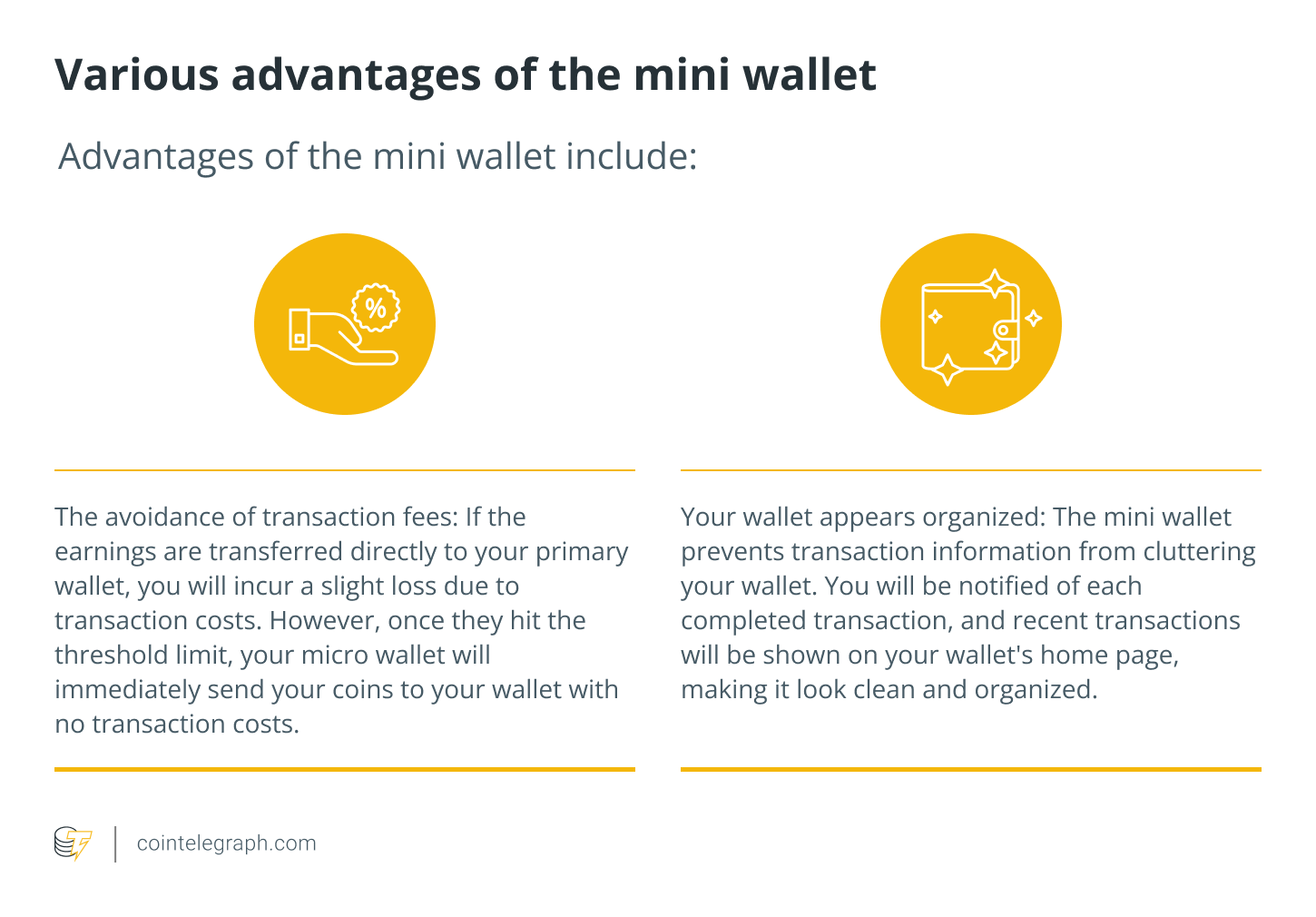 Various advantages of the mini wallet

Advantages of the mini wallet include:

%

The avoidance of transaction fees: If the earnings are transferred directly to your primary wallet, you will incur a slight loss due to transaction costs. However, once they hit the threshold limit, your micro wallet will immediately send your coins to your wallet with no transaction costs.

Your wallet appears organized: The mini wallet prevents transaction information from cluttering your wallet. You will be notified of each completed transaction, and recent transactions will be shown on your wallet's home page, making it look clean and organized.

cointelegraph.com